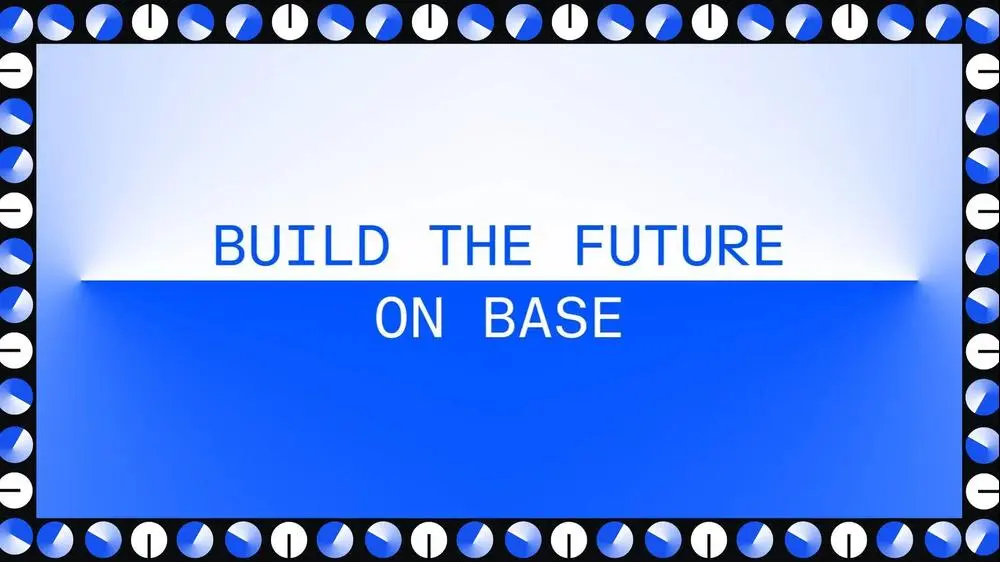 BUILD THE FUTURE
ON BASE